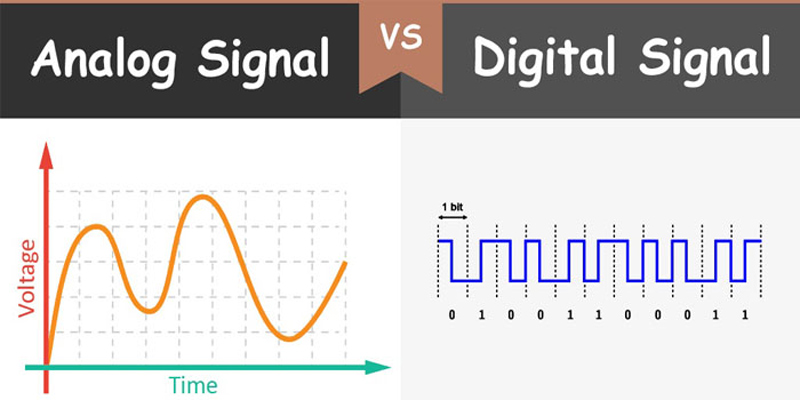 Analog Signal

VS

Digital Signal

Voltage

Time

1 bit

0 1 0 0 1 1 0 0 0 1 1